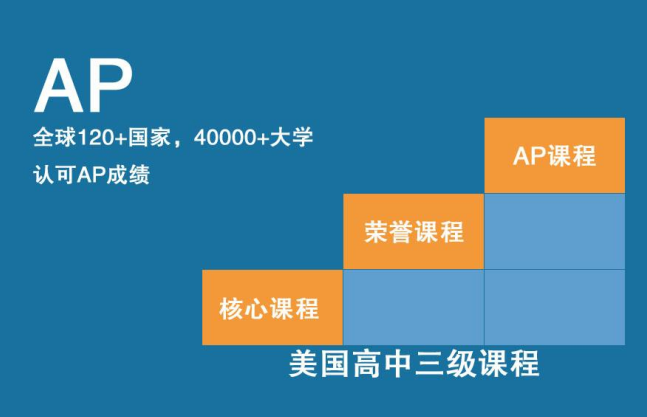 AP

全球120+国家，40000+大学
认可AP成绩

AP课程

荣誉课程

核心课程

美国高中三级课程